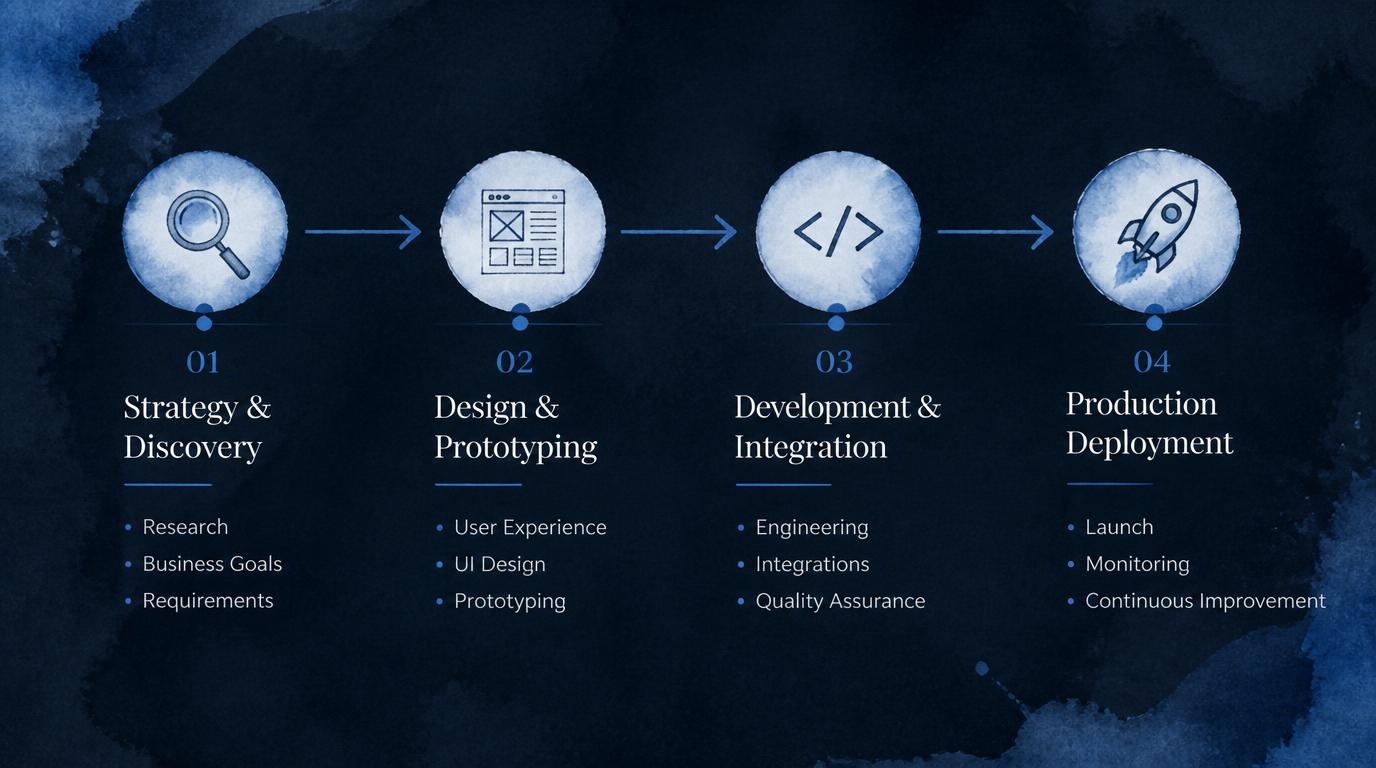 </>

01
Strategy & Discovery

• Research
• Business Goals
• Requirements

02
Design & Prototyping

• User Experience
• UI Design
• Prototyping

03
Development & Integration

• Engineering
• Integrations
• Quality Assurance

04
Production Deployment

• Launch
• Monitoring
• Continuous Improvement